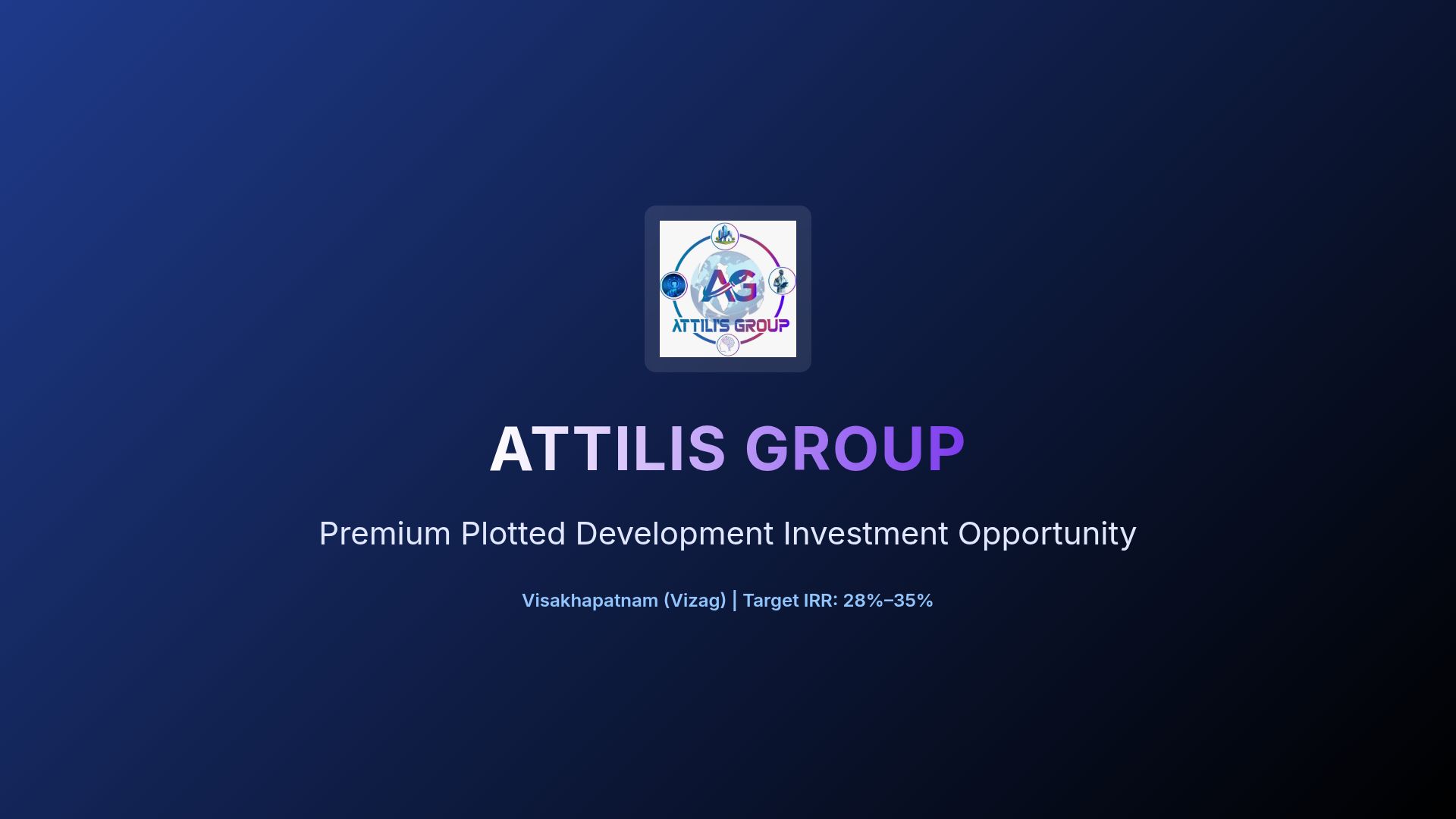 AG
ATTILI'S GROUP

ATTILIS GROUP

Premium Plotted Development Investment Opportunity

Visakhapatnam (Vizag) | Target IRR: 28%–35%